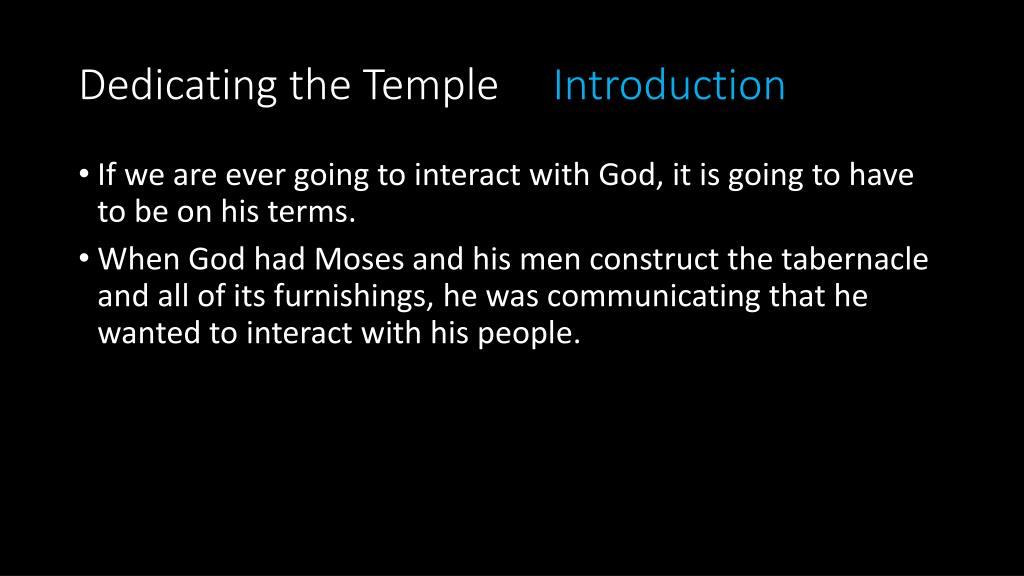 Dedicating the Temple Introduction

• If we are ever going to interact with God, it is going to have to be on his terms.
• When God had Moses and his men construct the tabernacle and all of its furnishings, he was communicating that he wanted to interact with his people.